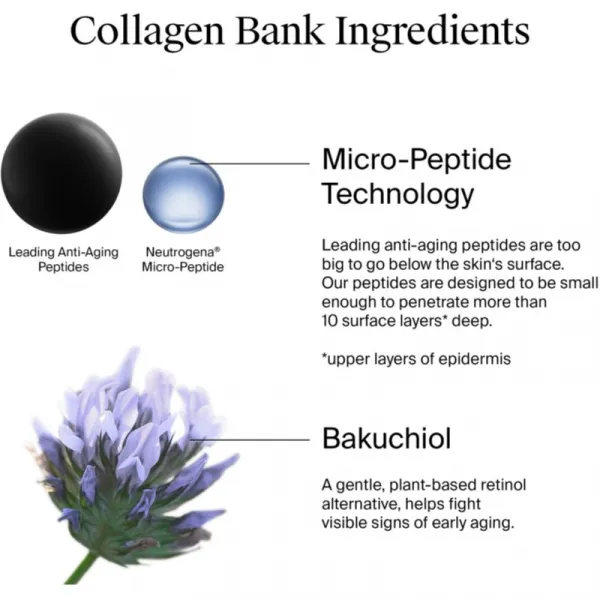 Collagen Bank Ingredients

Leading Anti-Aging Peptides

Neutrogena® Micro-Peptide

Micro-Peptide Technology

Leading anti-aging peptides are too big to go below the skin's surface. Our peptides are designed to be small enough to penetrate more than 10 surface layers* deep.

*upper layers of epidermis

Bakuchiol

A gentle, plant-based retinol alternative, helps fight visible signs of early aging.